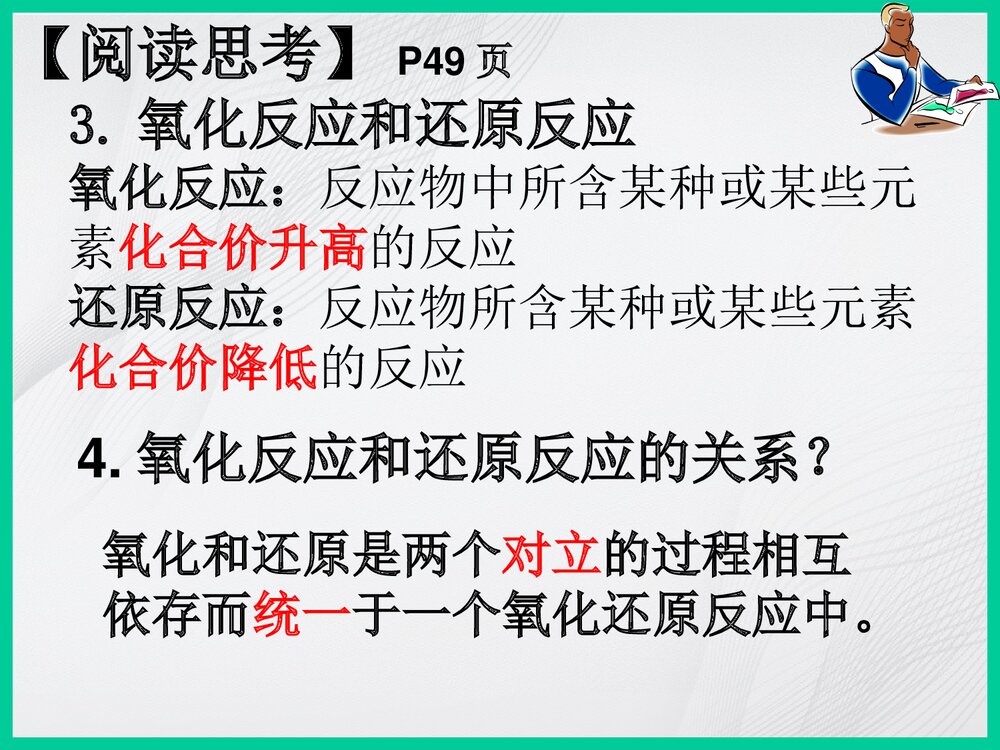 【阅读思考】 P49 页

3. 氧化反应和还原反应

氧化反应：反应物中所含某种或某些元素化合价升高的反应

还原反应：反应物所含某种或某些元素化合价降低的反应

4. 氧化反应和还原反应的关系？

氧化和还原是两个对立的过程相互依存而统一于一个氧化还原反应中。